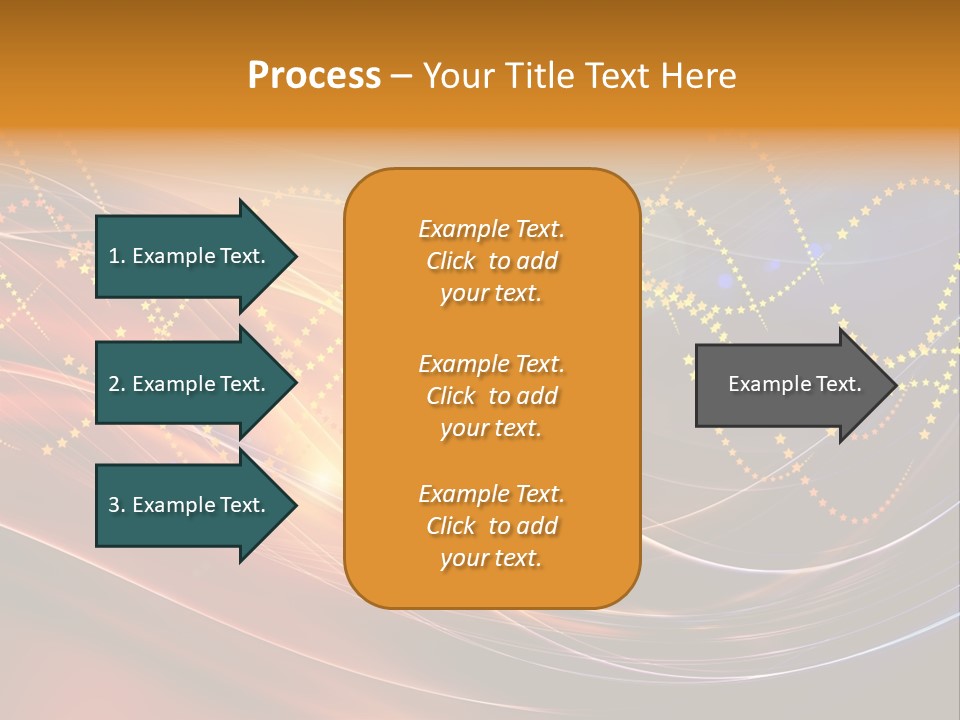 Process – Your Title Text Here

1. Example Text.

2. Example Text.

3. Example Text.

Example Text. Click to add your text.

Example Text. Click to add your text.

Example Text. Click to add your text.

Example Text.